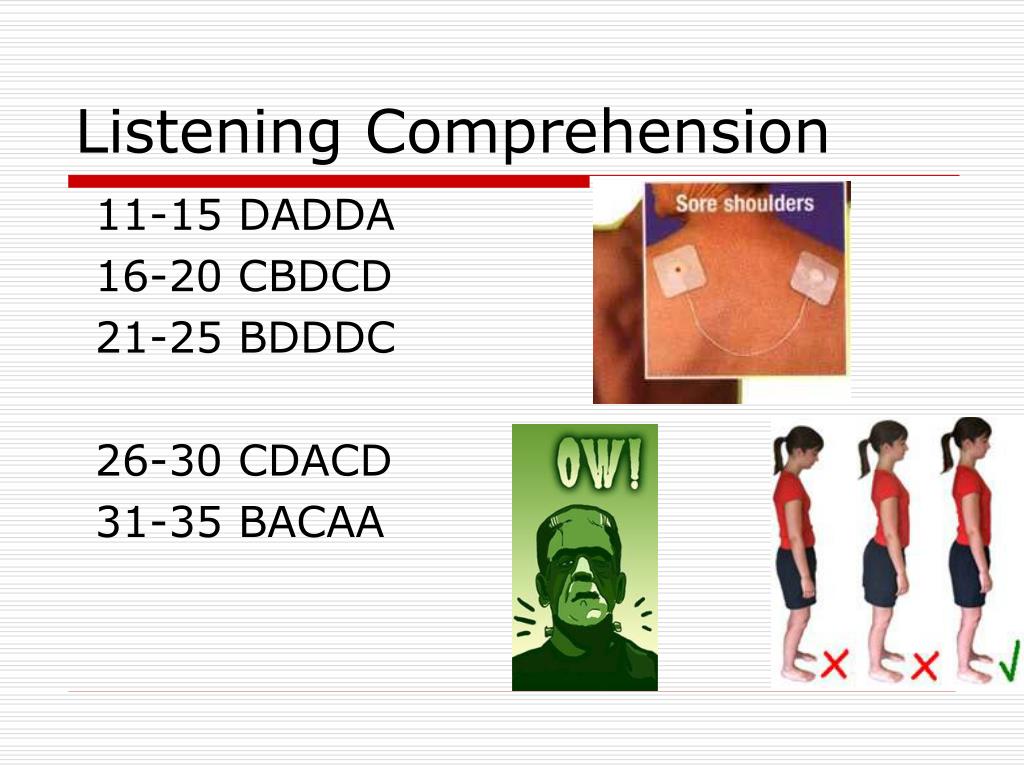 Listening Comprehension

11-15 DADDA
16-20 CBDCD
21-25 BDDDC

26-30 CDACD
31-35 BACAA

Sore shoulders

OW!